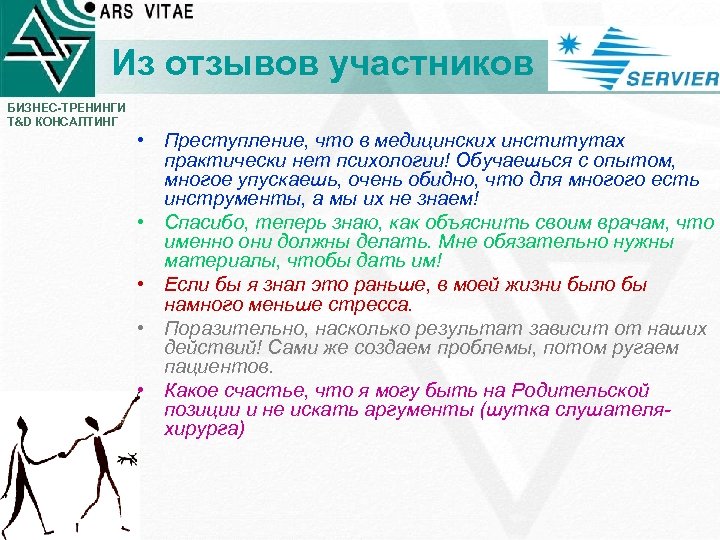 ARS VITAE

Из отзывов участников

SERVIER

БИЗНЕС-ТРЕНИНГИ
T&D КОНСАЛТИНГ

• Преступление, что в медицинских институтах практически нет психологии! Обучаешься с опытом, многое упускаешь, очень обидно, что для многого есть инструменты, а мы их не знаем!
• Спасибо, теперь знаю, как объяснить своим врачам, что именно они должны делать. Мне обязательно нужны материалы, чтобы дать им!
• Если бы я знал это раньше, в моей жизни было бы намного меньше стресса.
• Поразительно, насколько результат зависит от наших действий! Сами же создаем проблемы, потом ругаем пациентов.
• Какое счастье, что я могу быть на Родительской позиции и не искать аргументы (шутка слушателя-хирурга)